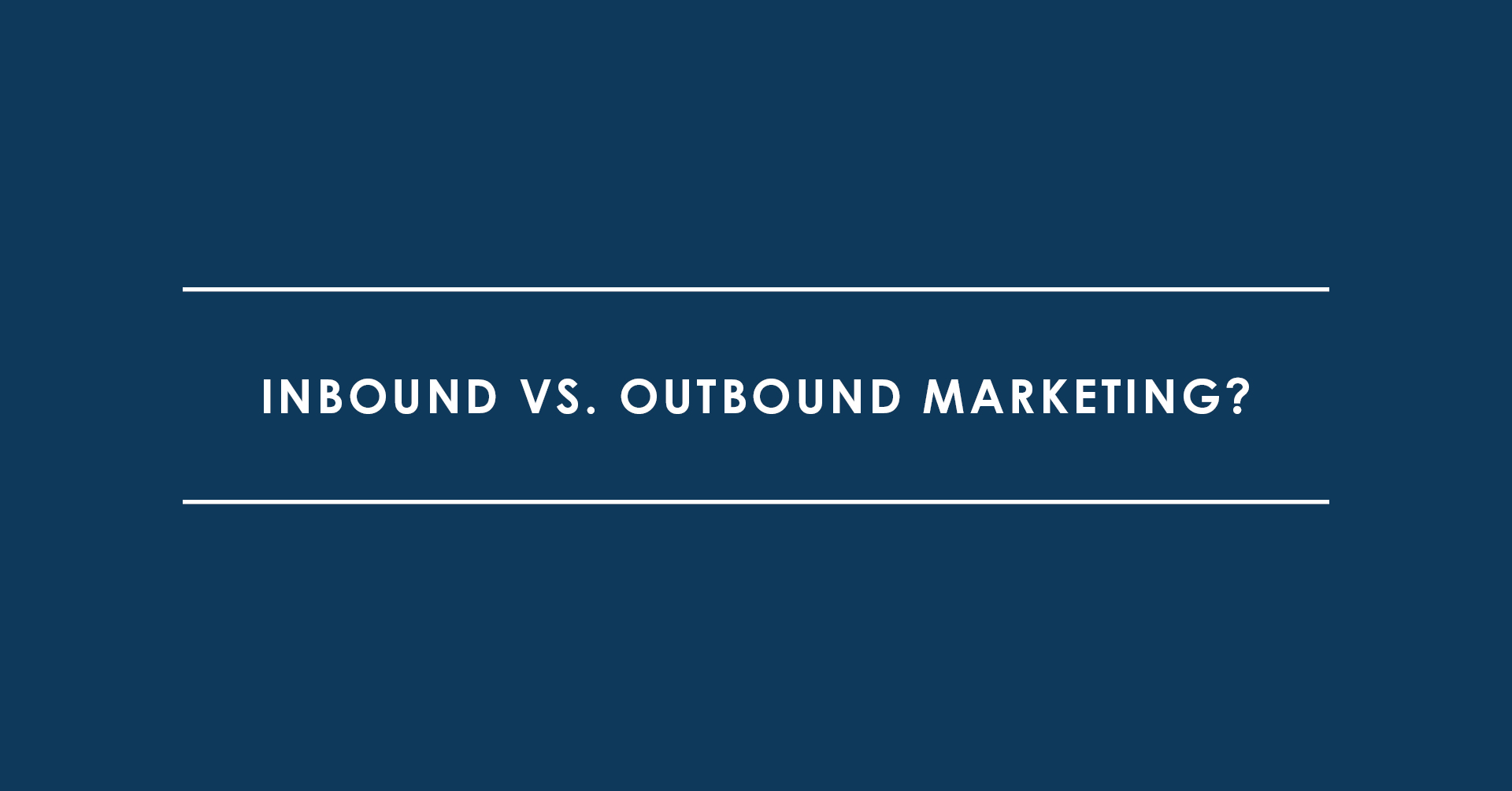 INBOUND VS. OUTBOUND MARKETING?